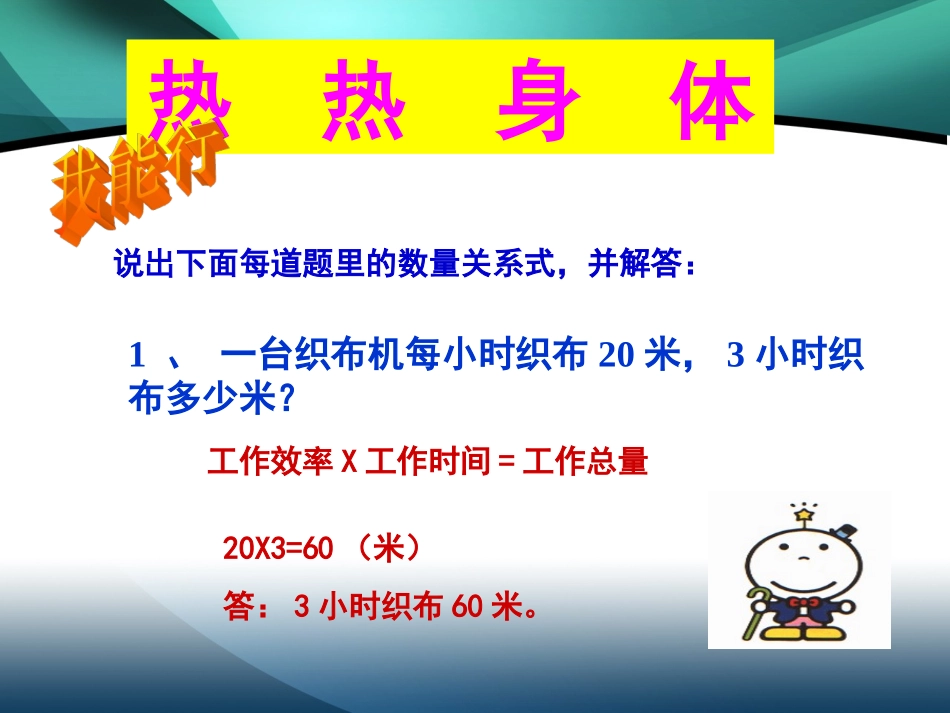 热 热 身 体

我能行

说出下面每道题里的数量关系式，并解答：

1 、 一台织布机每小时织布 20 米， 3 小时织布多少米？

工作效率 X 工作时间 = 工作总量

20X3=60 （米）

答： 3 小时织布 60 米。